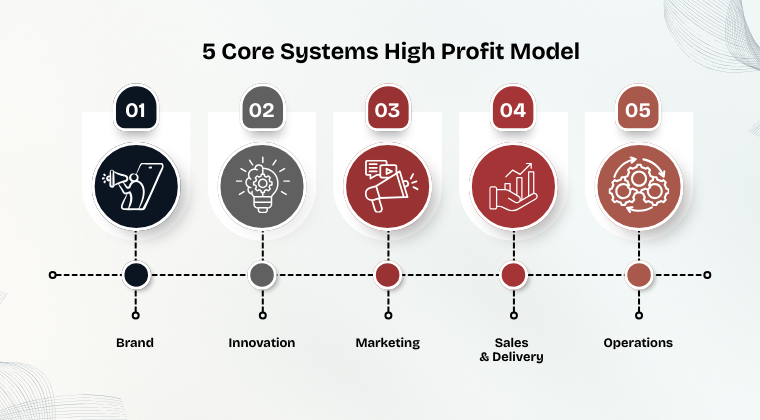 5 Core Systems High Profit Model

01

02

03

04

05

Brand

Innovation

Marketing

Sales & Delivery

Operations